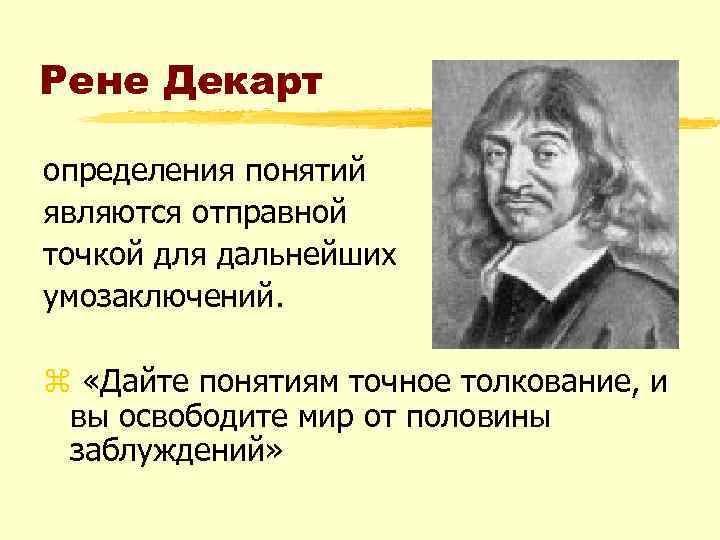 Рене Декарт

определения понятий являются отправной точкой для дальнейших умозаключений.

⌘ «Дайте понятиям точное толкование, и вы освободите мир от половины заблуждений»